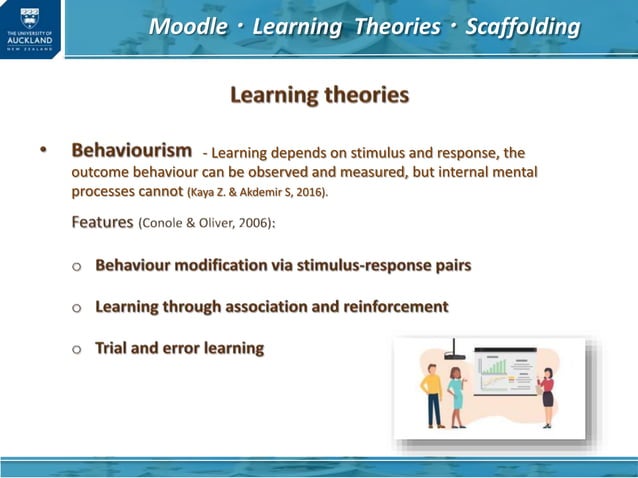 THE UNIVERSITY OF AUCKLAND NEW ZEALAND

Moodle · Learning Theories · Scaffolding

Learning theories

• Behaviourism - Learning depends on stimulus and response, the outcome behaviour can be observed and measured, but internal mental processes cannot (Kaya Z. & Akdemir S, 2016).

Features (Conole & Oliver, 2006):

o Behaviour modification via stimulus-response pairs

o Learning through association and reinforcement

o Trial and error learning